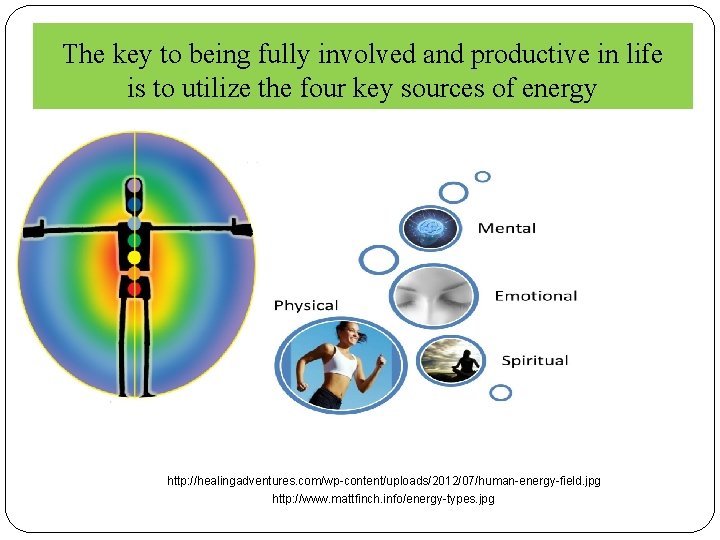 The key to being fully involved and productive in life is to utilize the four key sources of energy

Mental

Emotional

Physical

Spiritual

http://healingadventures.com/wp-content/uploads/2012/07/human-energy-field.jpg
http://www.mattfinch.info/energy-types.jpg